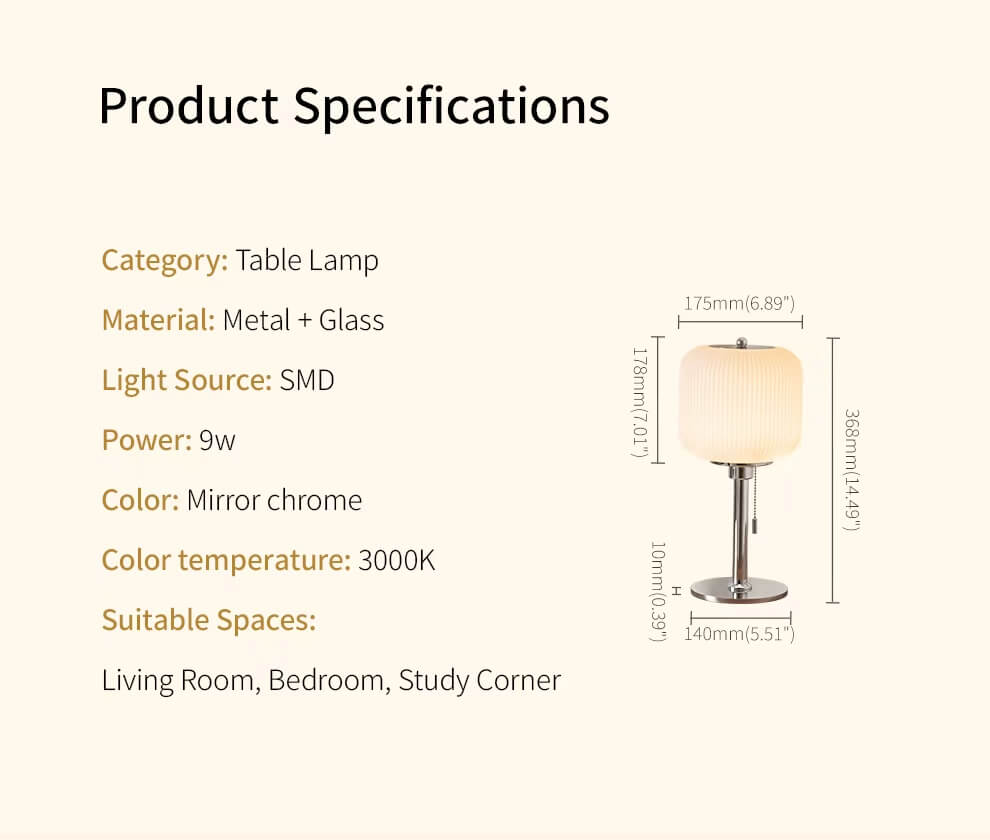 Product Specifications

Category: Table Lamp

Material: Metal + Glass

Light Source: SMD

Power: 9w

Color: Mirror chrome

Color temperature: 3000K

Suitable Spaces:

Living Room, Bedroom, Study Corner

175mm(6.89")

178mm(7.01")

368mm(14.49")

10mm(0.39")

140mm(5.51")